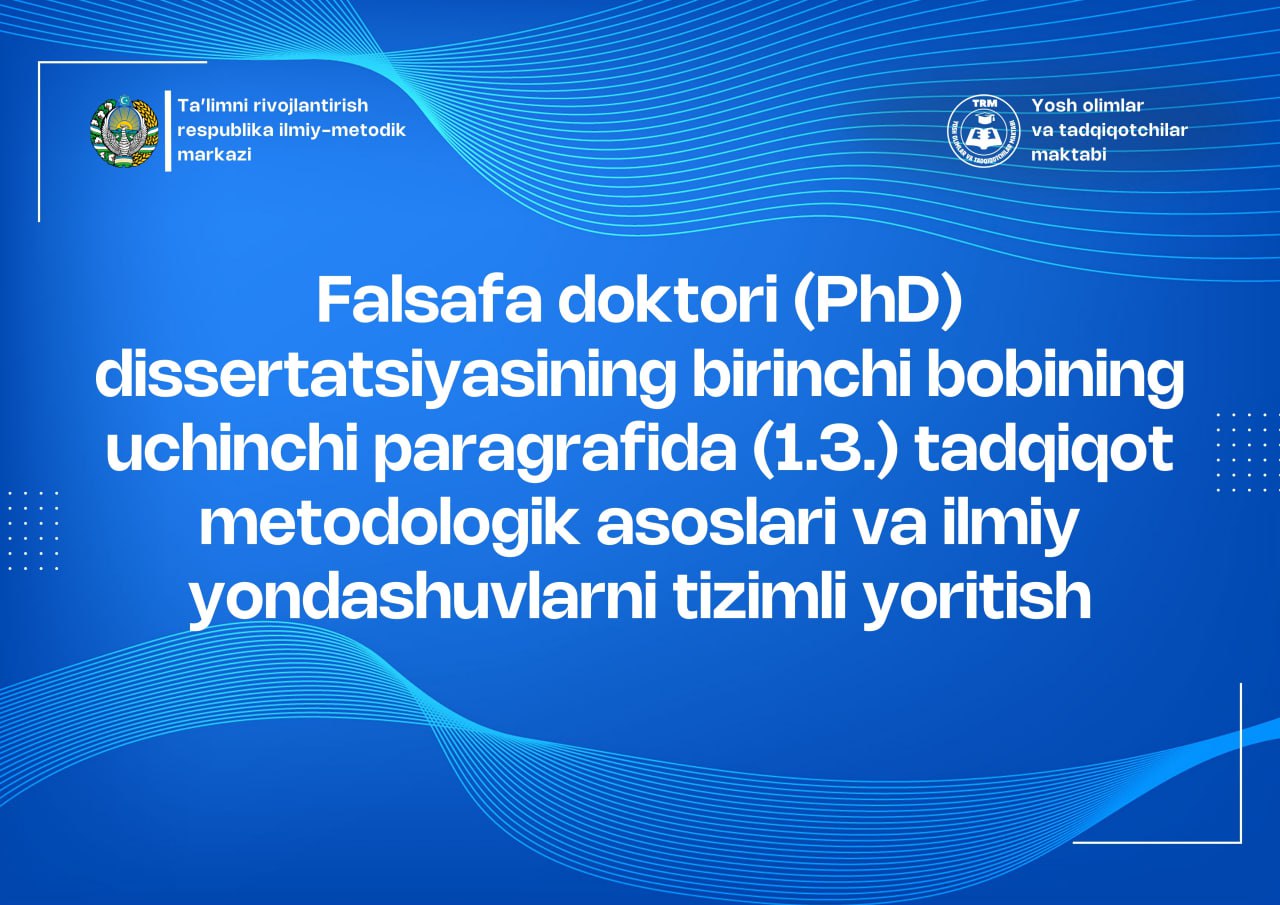 Ta'limni rivojlantirish respublika ilmiy-metodik markazi

TRM

Yosh olimlar va tadqiqotchilar maktabi

Falsafa doktori (PhD) dissertatsiyasining birinchi bobining uchinchi paragrafida (1.3.) tadqiqot metodologik asoslari va ilmiy yondashuvlarni tizimli yoritish